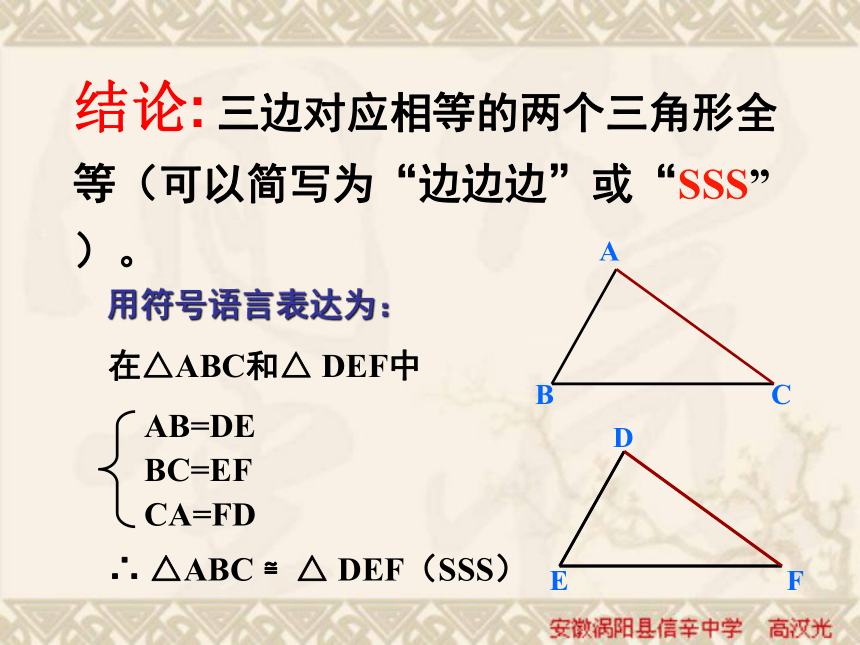 结论: 三边对应相等的两个三角形全等（可以简写为“边边边”或“SSS”）。

用符号语言表达为：

在△ABC和△ DEF中

$\begin{cases} AB=DE \\ BC=EF \\ CA=FD \end{cases}$

∴ △ABC ≌ △ DEF（SSS）

A

B

C

D

E

F

安徽涡阳县信辛中学 高汉光